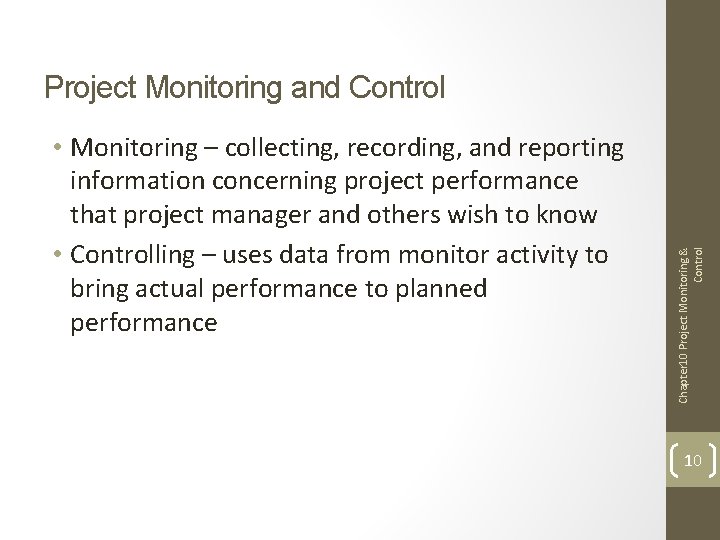 Project Monitoring and Control

• Monitoring – collecting, recording, and reporting information concerning project performance that project manager and others wish to know

• Controlling – uses data from monitor activity to bring actual performance to planned performance

Chapter10 Project Monitoring & Control

10